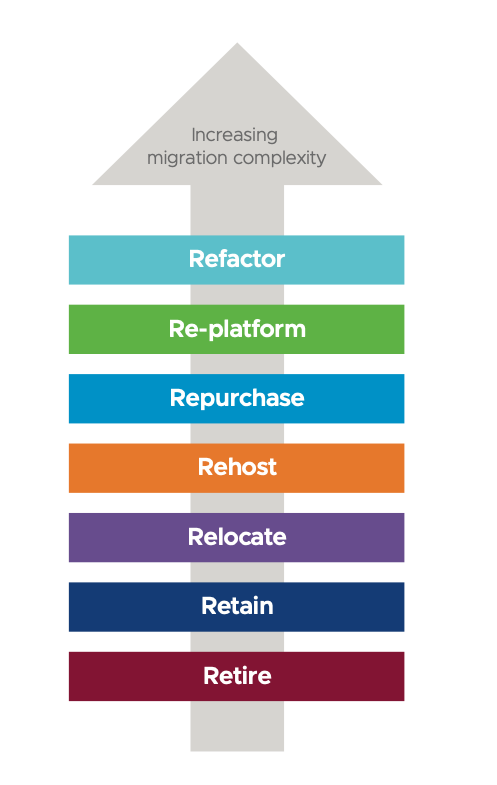 Increasing migration complexity

Refactor

Re-platform

Repurchase

Rehost

Relocate

Retain

Retire